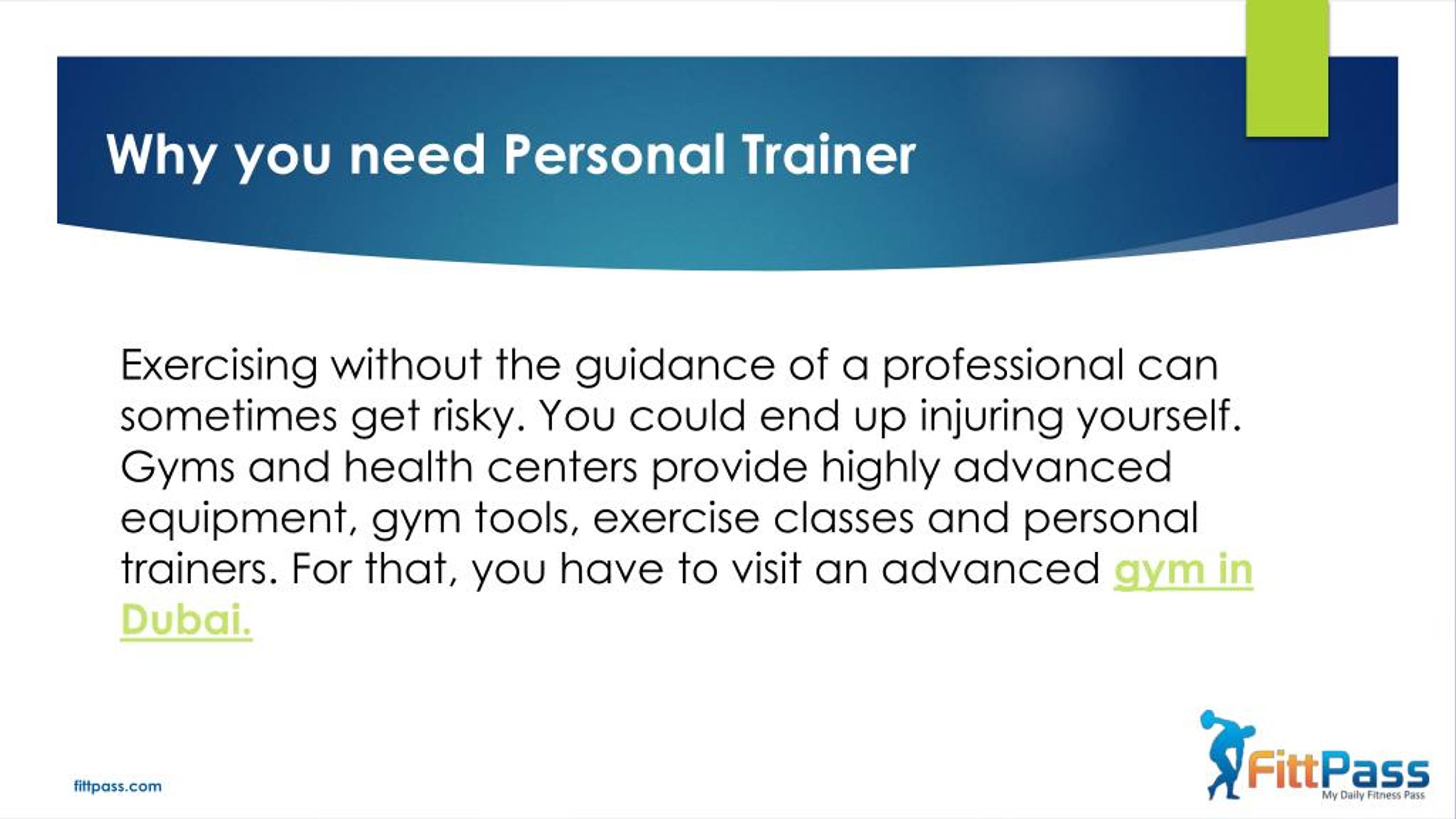 Why you need Personal Trainer

Exercising without the guidance of a professional can sometimes get risky. You could end up injuring yourself. Gyms and health centers provide highly advanced equipment, gym tools, exercise classes and personal trainers. For that, you have to visit an advanced gym in Dubai.

fittpass.com

FittPass
My Daily Fitness Pass